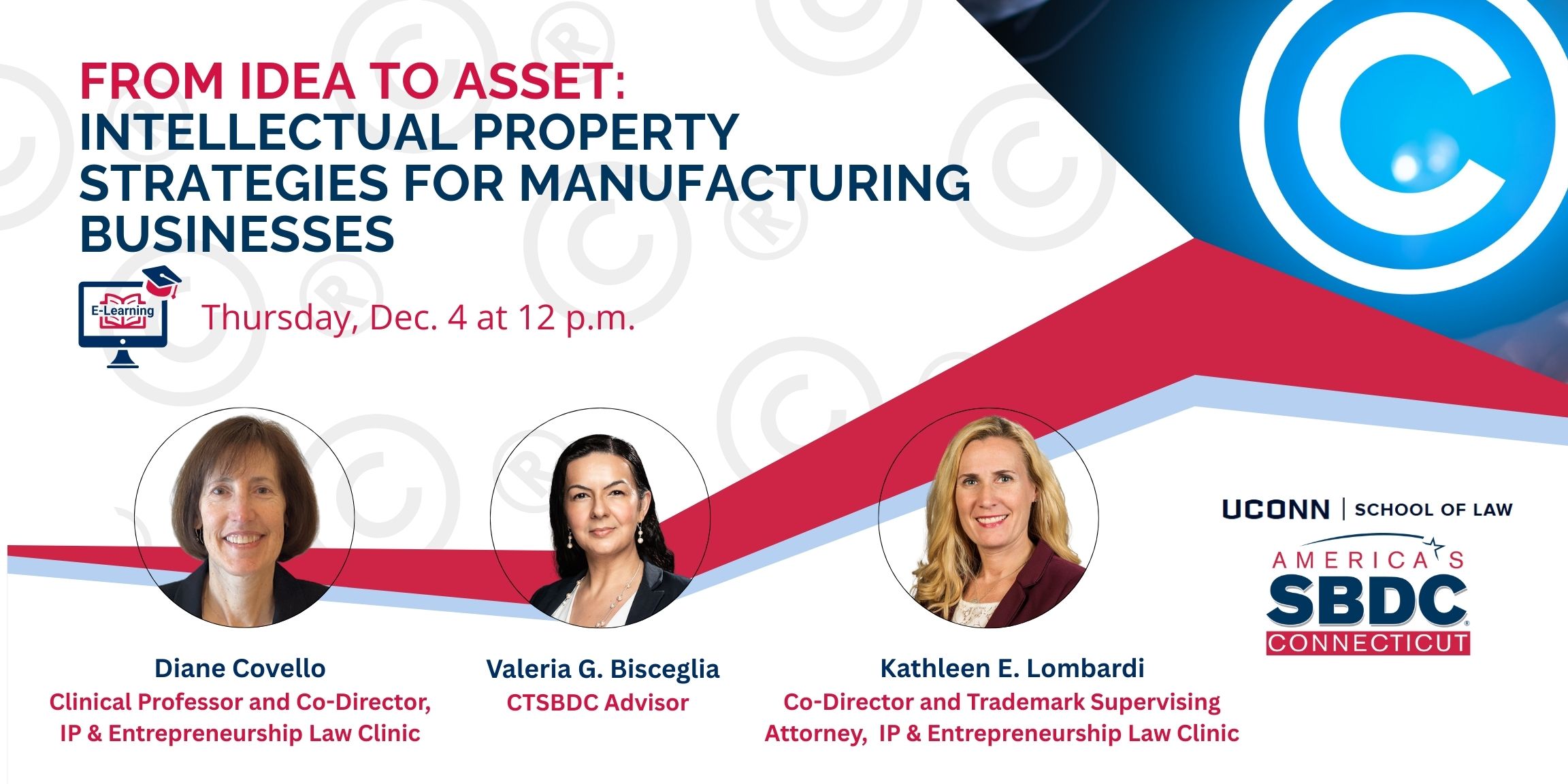 FROM IDEA TO ASSET:
INTELLECTUAL PROPERTY STRATEGIES FOR MANUFACTURING BUSINESSES

E-Learning

Thursday, Dec. 4 at 12 p.m.

Diane Covello
Clinical Professor and Co-Director, IP & Entrepreneurship Law Clinic

Valeria G. Bisceglia
CTSBDC Advisor

Kathleen E. Lombardi
Co-Director and Trademark Supervising Attorney, IP & Entrepreneurship Law Clinic

UCONN | SCHOOL OF LAW

AMERICA'S
SBDC
CONNECTICUT